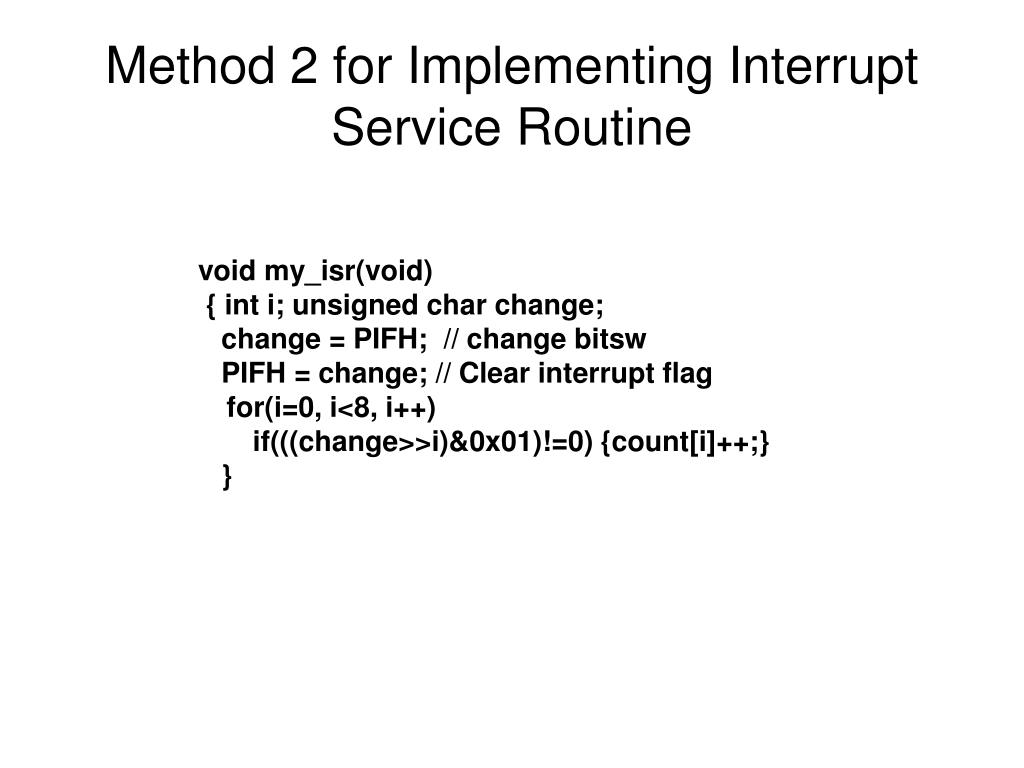 Method 2 for Implementing Interrupt Service Routine

void my_isr(void)
{ int i; unsigned char change;
change = PIFH; // change bitsw
PIFH = change; // Clear interrupt flag
for(i=0, i<8, i++)
if(((change>>i)&0x01)!=0) {count[i]++;}
}